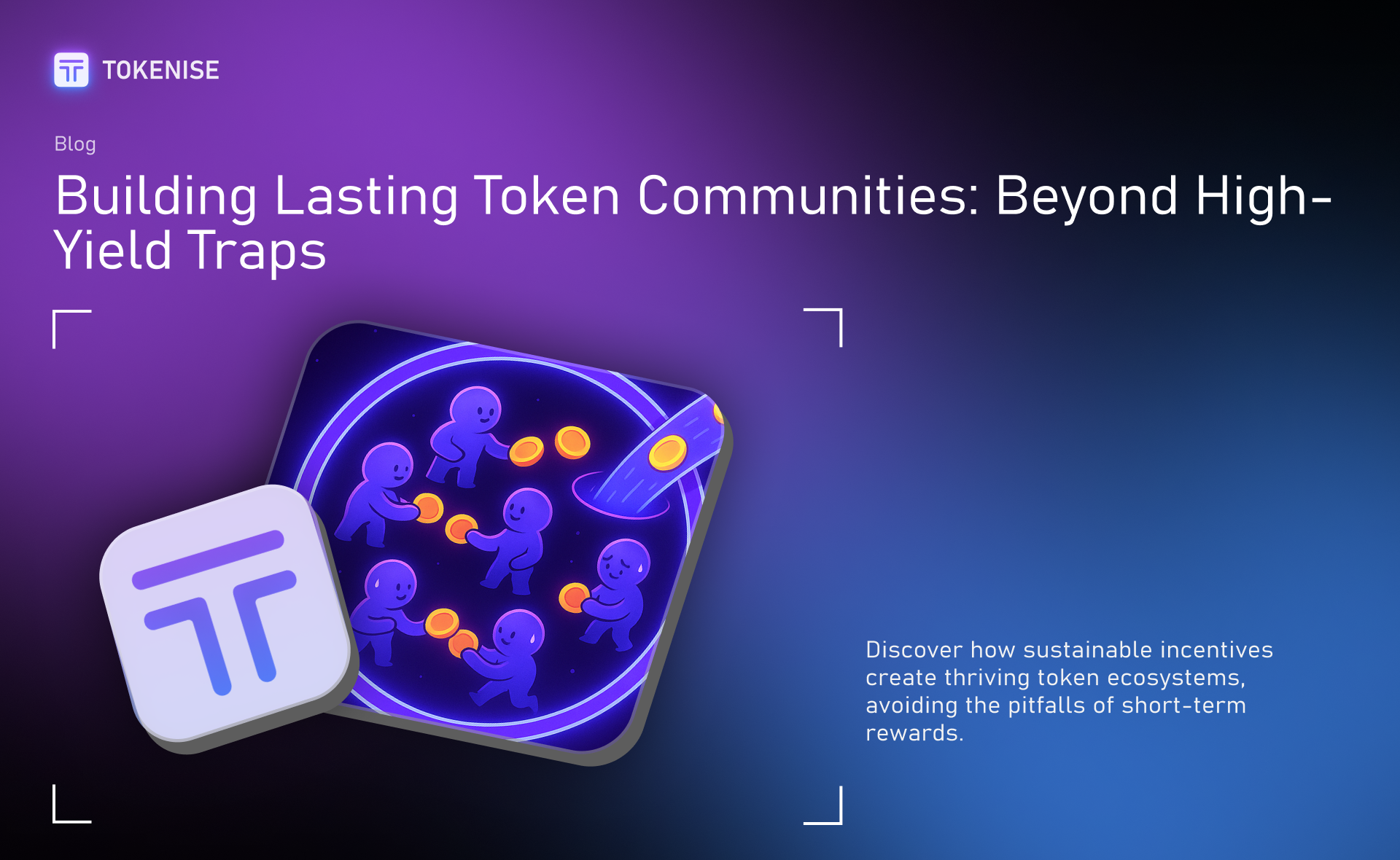 TOKENISE

Blog

Building Lasting Token Communities: Beyond High-Yield Traps

Discover how sustainable incentives create thriving token ecosystems, avoiding the pitfalls of short-term rewards.